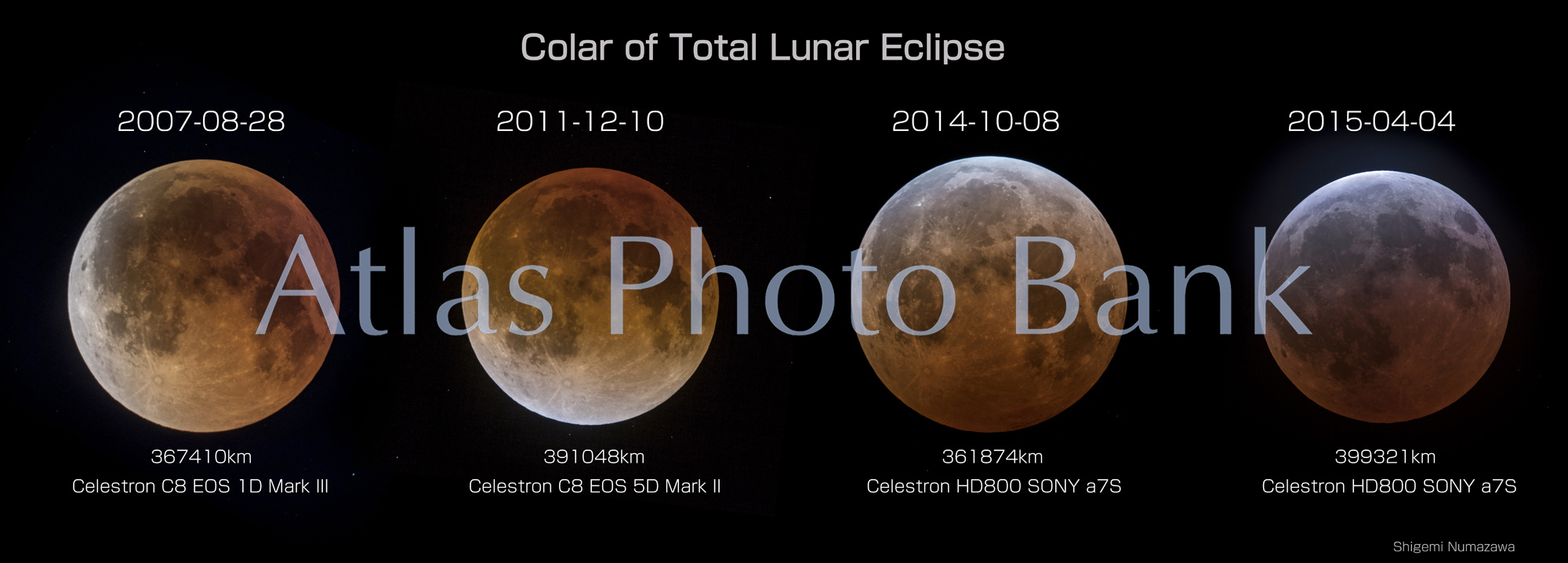 Colar of Total Lunar Eclipse

2007-08-28

2011-12-10

2014-10-08

2015-04-04

Atlas Photo Bank

367410km
Celestron C8 EOS 1D Mark III

391048km
Celestron C8 EOS 5D Mark II

361874km
Celestron HD800 SONY a7S

399321km
Celestron HD800 SONY a7S

Shigemi Numazawa